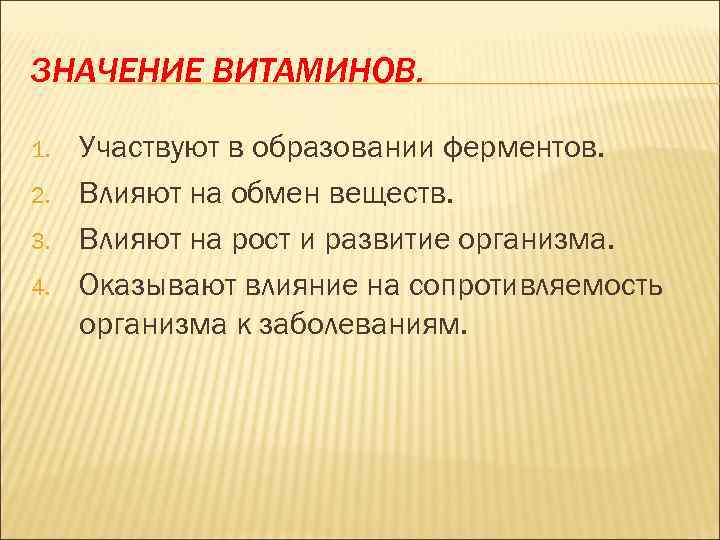 ЗНАЧЕНИЕ ВИТАМИНОВ.

1. Участвуют в образовании ферментов.
2. Влияют на обмен веществ.
3. Влияют на рост и развитие организма.
4. Оказывают влияние на сопротивляемость организма к заболеваниям.